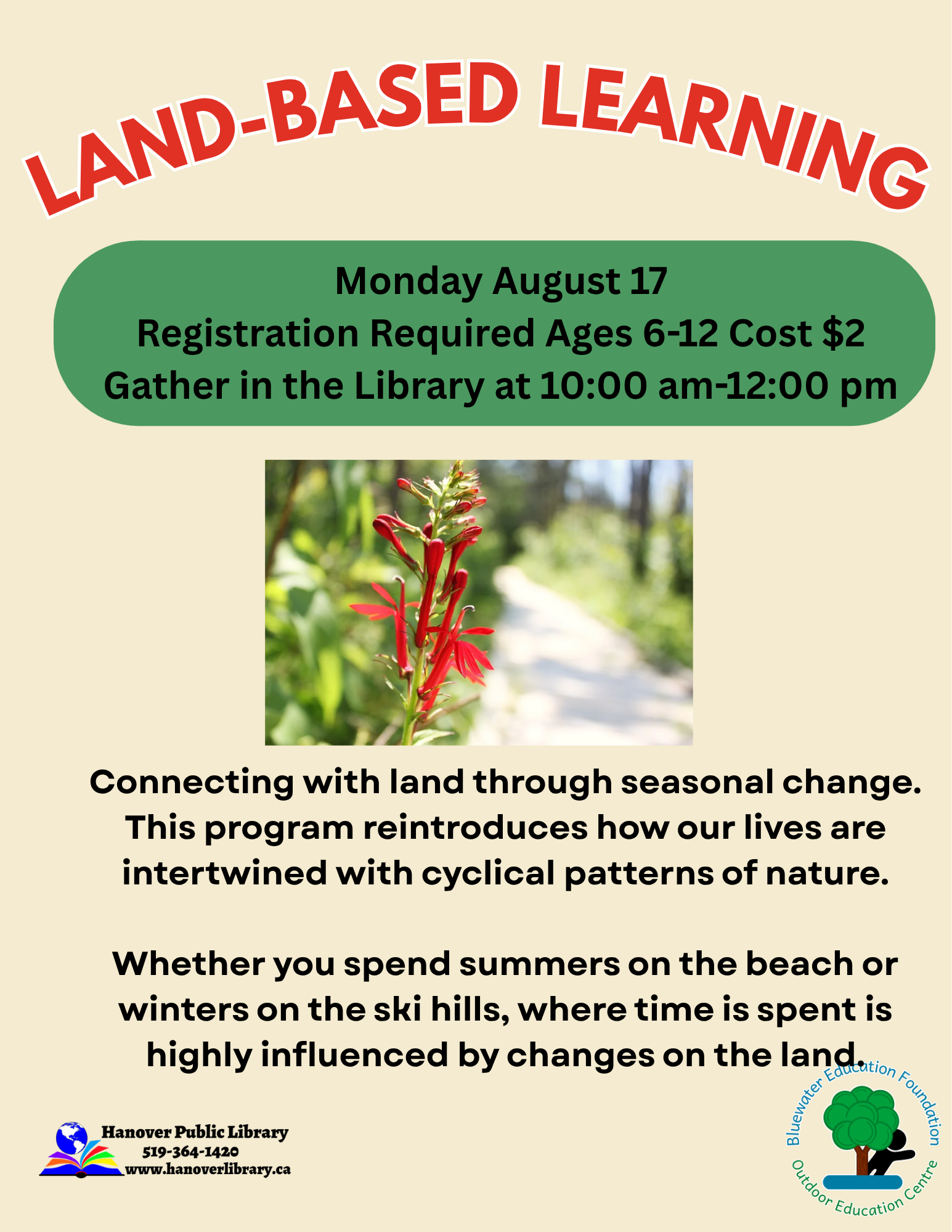 LAND-BASED LEARNING

Monday August 17
Registration Required Ages 6-12 Cost $2
Gather in the Library at 10:00 am-12:00 pm

Connecting with land through seasonal change. This program reintroduces how our lives are intertwined with cyclical patterns of nature.

Whether you spend summers on the beach or winters on the ski hills, where time is spent is highly influenced by changes on the land.

Hanover Public Library
519-364-1420
www.hanoverlibrary.ca

Bluewater Education Foundation
Outdoor Education Centre